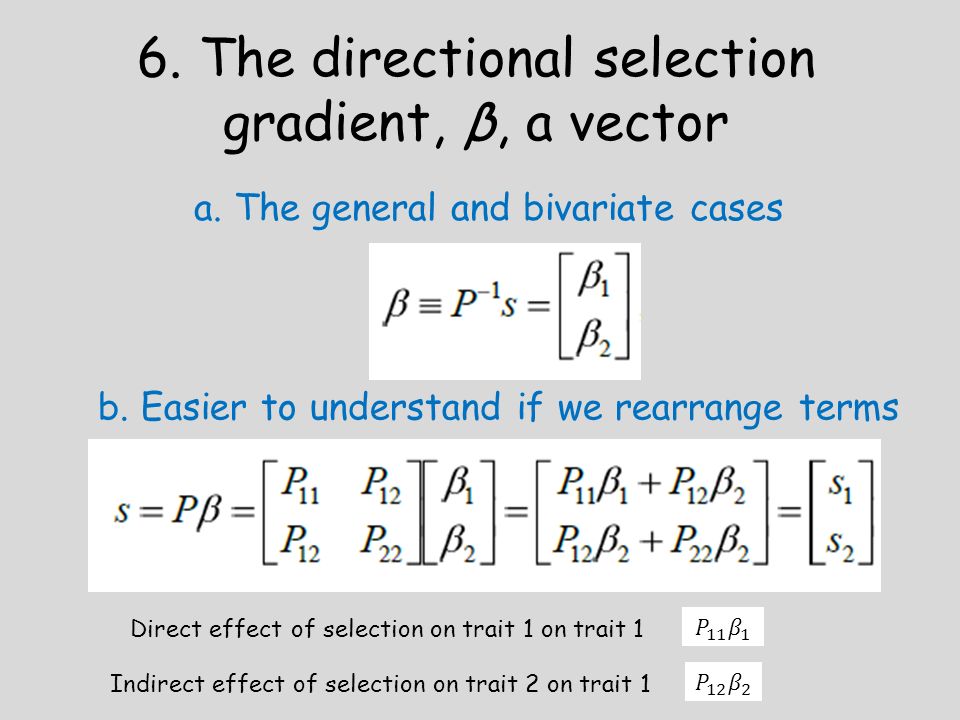 6. The directional selection gradient, $\beta$, a vector

a. The general and bivariate cases

$\beta \equiv P^{-1}s = \begin{bmatrix} \beta_1 \\ \beta_2 \end{bmatrix}$

b. Easier to understand if we rearrange terms

$s = P\beta = \begin{bmatrix} P_{11} & P_{12} \\ P_{12} & P_{22} \end{bmatrix} \begin{bmatrix} \beta_1 \\ \beta_2 \end{bmatrix} = \begin{bmatrix} P_{11}\beta_1 + P_{12}\beta_2 \\ P_{12}\beta_2 + P_{22}\beta_2 \end{bmatrix} = \begin{bmatrix} s_1 \\ s_2 \end{bmatrix}$

Direct effect of selection on trait 1 on trait 1 $P_{11}\beta_1$

Indirect effect of selection on trait 2 on trait 1 $P_{12}\beta_2$